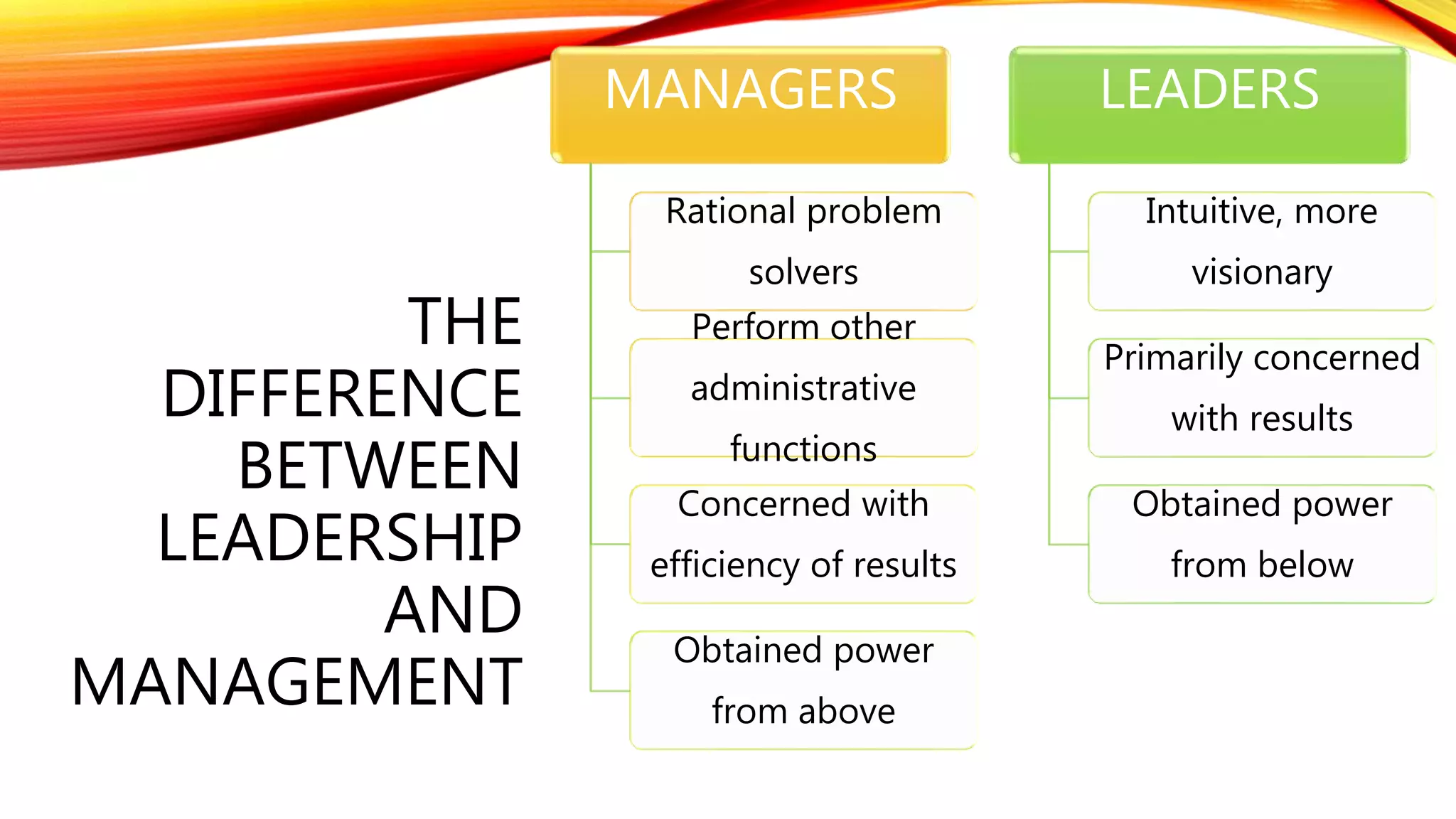 THE DIFFERENCE BETWEEN LEADERSHIP AND MANAGEMENT

MANAGERS

Rational problem solvers

Perform other administrative functions

Concerned with efficiency of results

Obtained power from above

LEADERS

Intuitive, more visionary

Primarily concerned with results

Obtained power from below